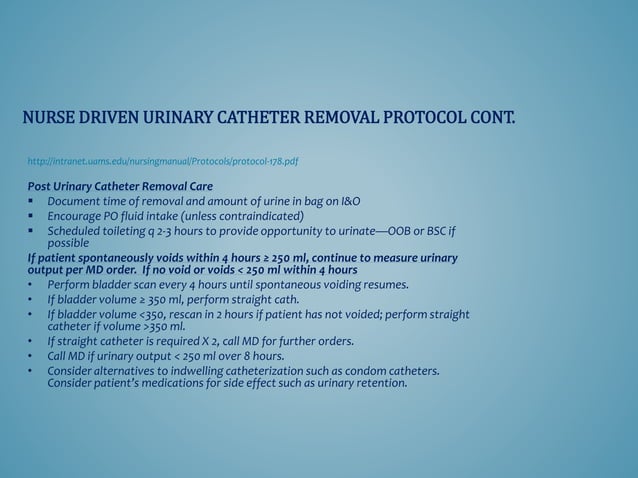 NURSE DRIVEN URINARY CATHETER REMOVAL PROTOCOL CONT.

http://intranet.uams.edu/nursingmanual/Protocols/protocol-178.pdf

Post Urinary Catheter Removal Care
▪ Document time of removal and amount of urine in bag on I&O
▪ Encourage PO fluid intake (unless contraindicated)
▪ Scheduled toileting q 2-3 hours to provide opportunity to urinate—OOB or BSC if possible

If patient spontaneously voids within 4 hours ≥ 250 ml, continue to measure urinary output per MD order. If no void or voids < 250 ml within 4 hours
• Perform bladder scan every 4 hours until spontaneous voiding resumes.
• If bladder volume ≥ 350 ml, perform straight cath.
• If bladder volume <350, rescan in 2 hours if patient has not voided; perform straight catheter if volume >350 ml.
• If straight catheter is required X 2, call MD for further orders.
• Call MD if urinary output < 250 ml over 8 hours.
• Consider alternatives to indwelling catheterization such as condom catheters. Consider patient's medications for side effect such as urinary retention.